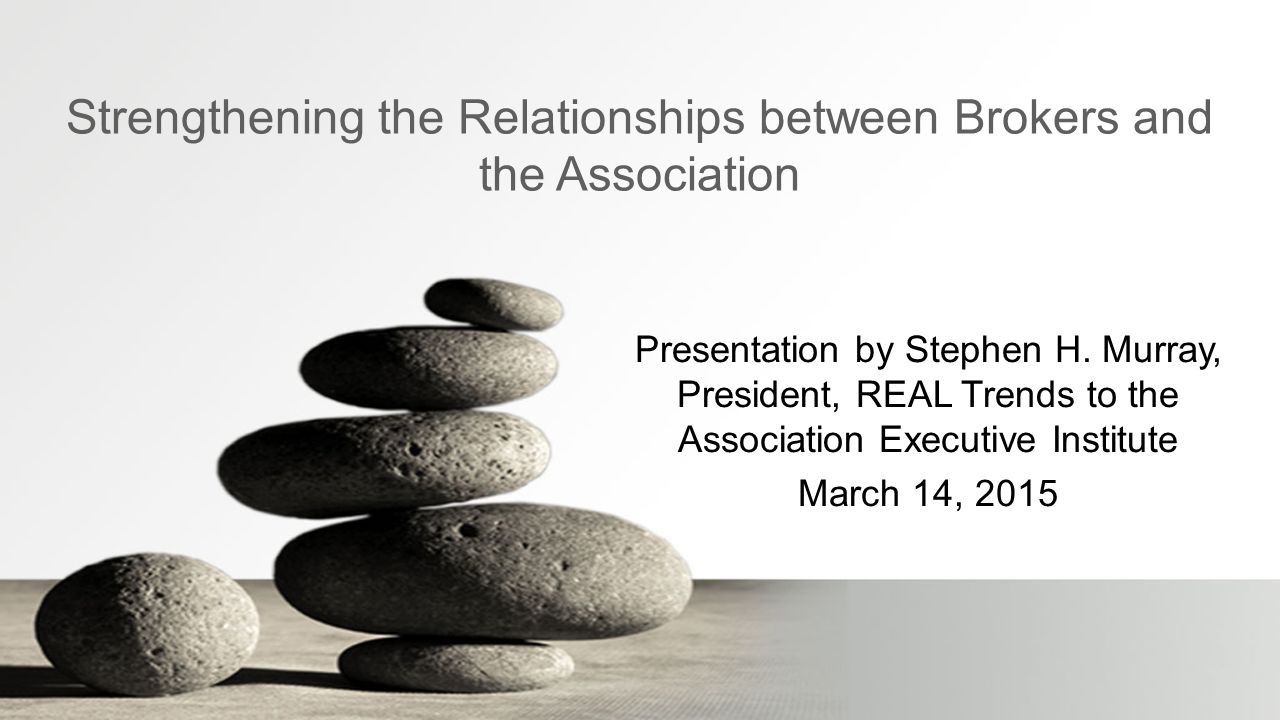 Strengthening the Relationships between Brokers and the Association

Presentation by Stephen H. Murray, President, REAL Trends to the Association Executive Institute

March 14, 2015